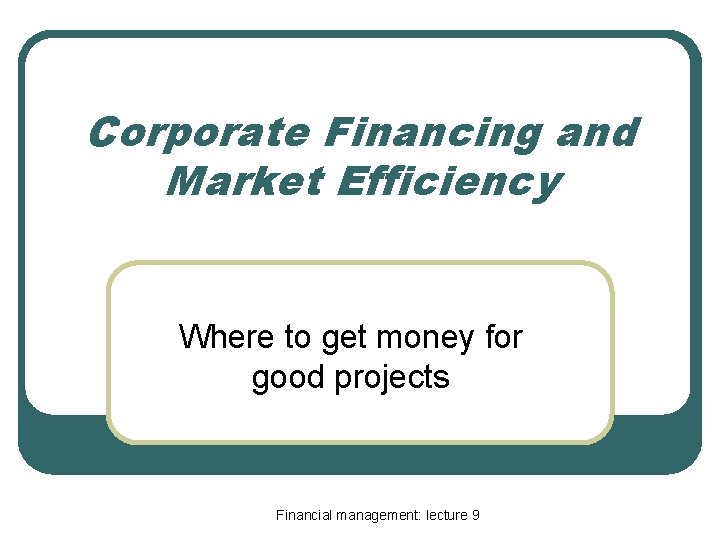 Corporate Financing and Market Efficiency

Where to get money for good projects

Financial management: lecture 9